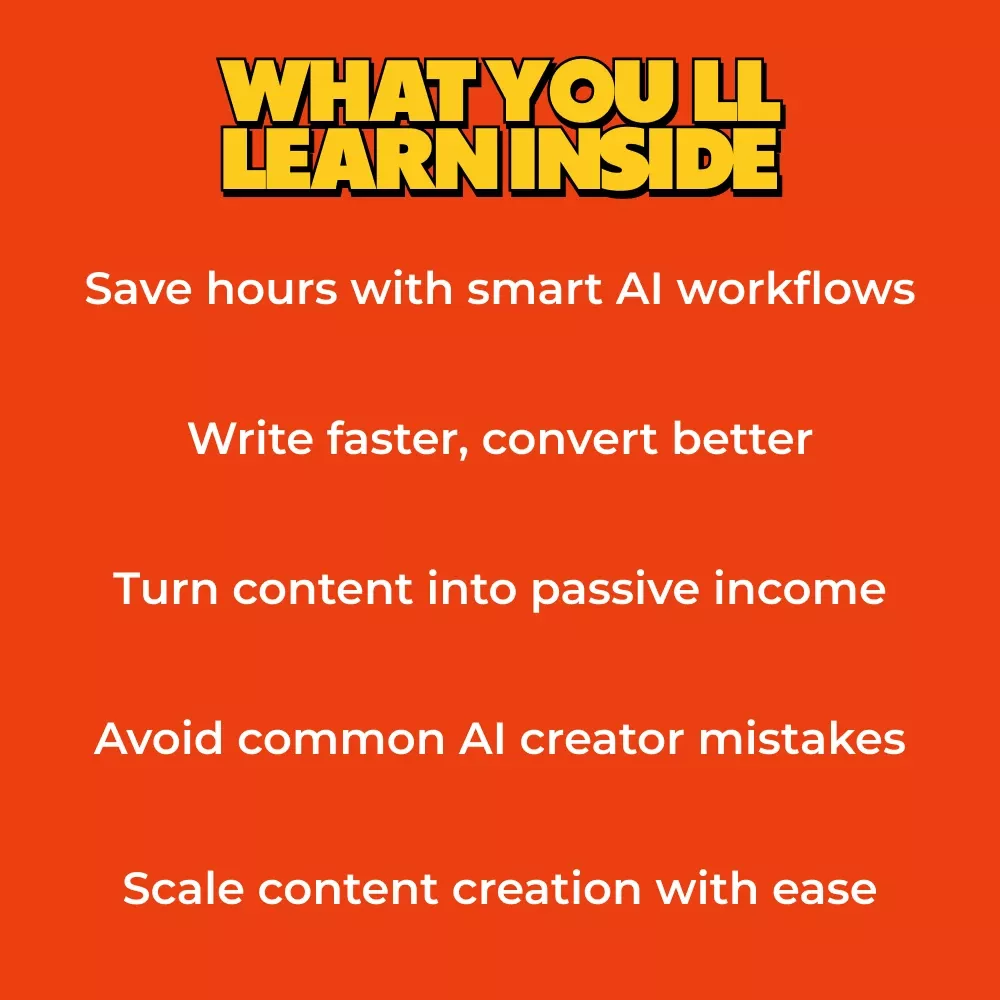 WHAT YOU LL LEARN INSIDE

Save hours with smart AI workflows

Write faster, convert better

Turn content into passive income

Avoid common AI creator mistakes

Scale content creation with ease